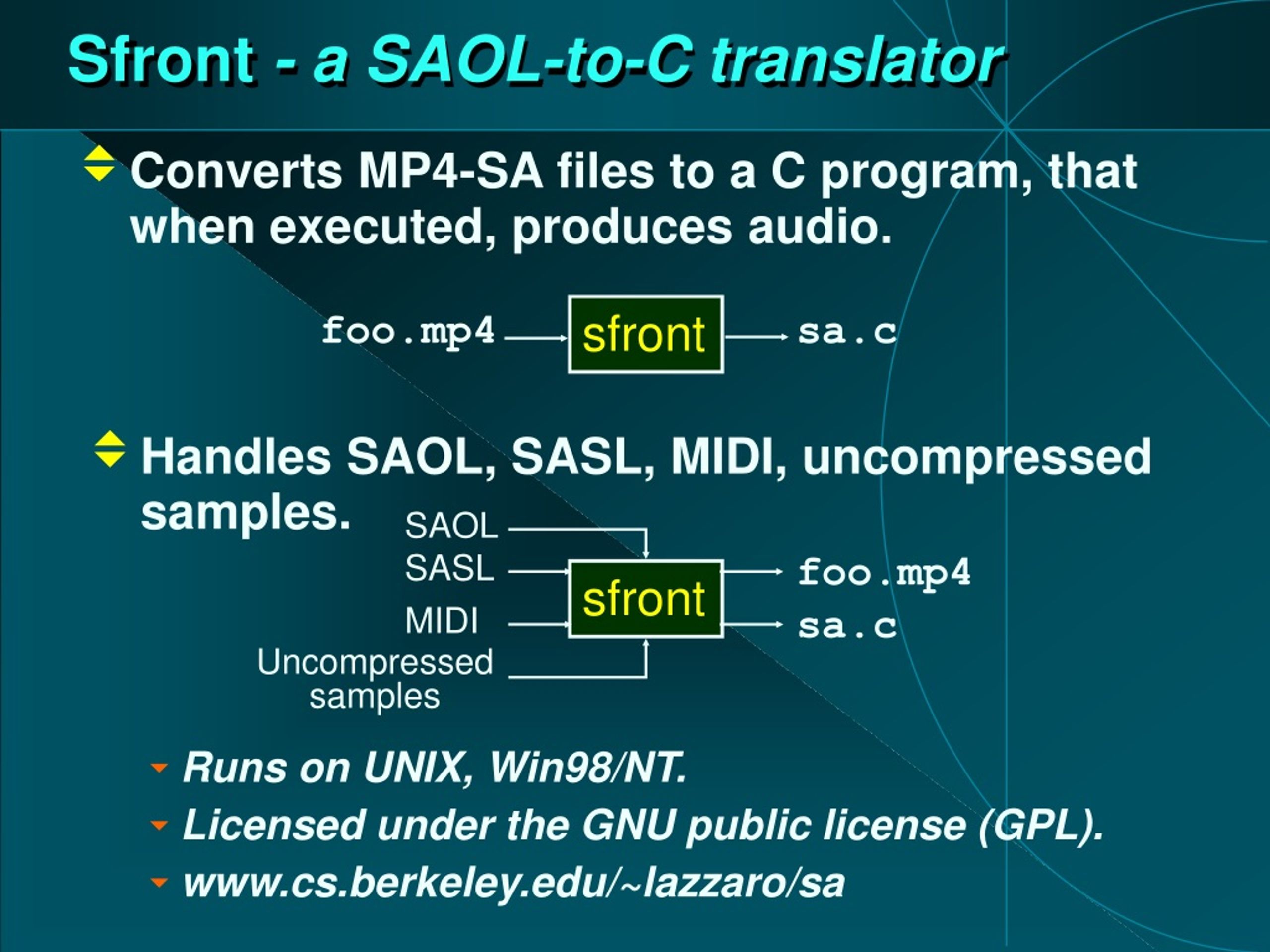 Sfront - a SAOL-to-C translator

Converts MP4-SA files to a C program, that when executed, produces audio.

foo.mp4 sfront sa.c

Handles SAOL, SASL, MIDI, uncompressed samples.

SAOL
SASL
MIDI
Uncompressed samples
sfront
foo.mp4
sa.c

Runs on UNIX, Win98/NT.

Licensed under the GNU public license (GPL).

www.cs.berkeley.edu/~lazzaro/sa